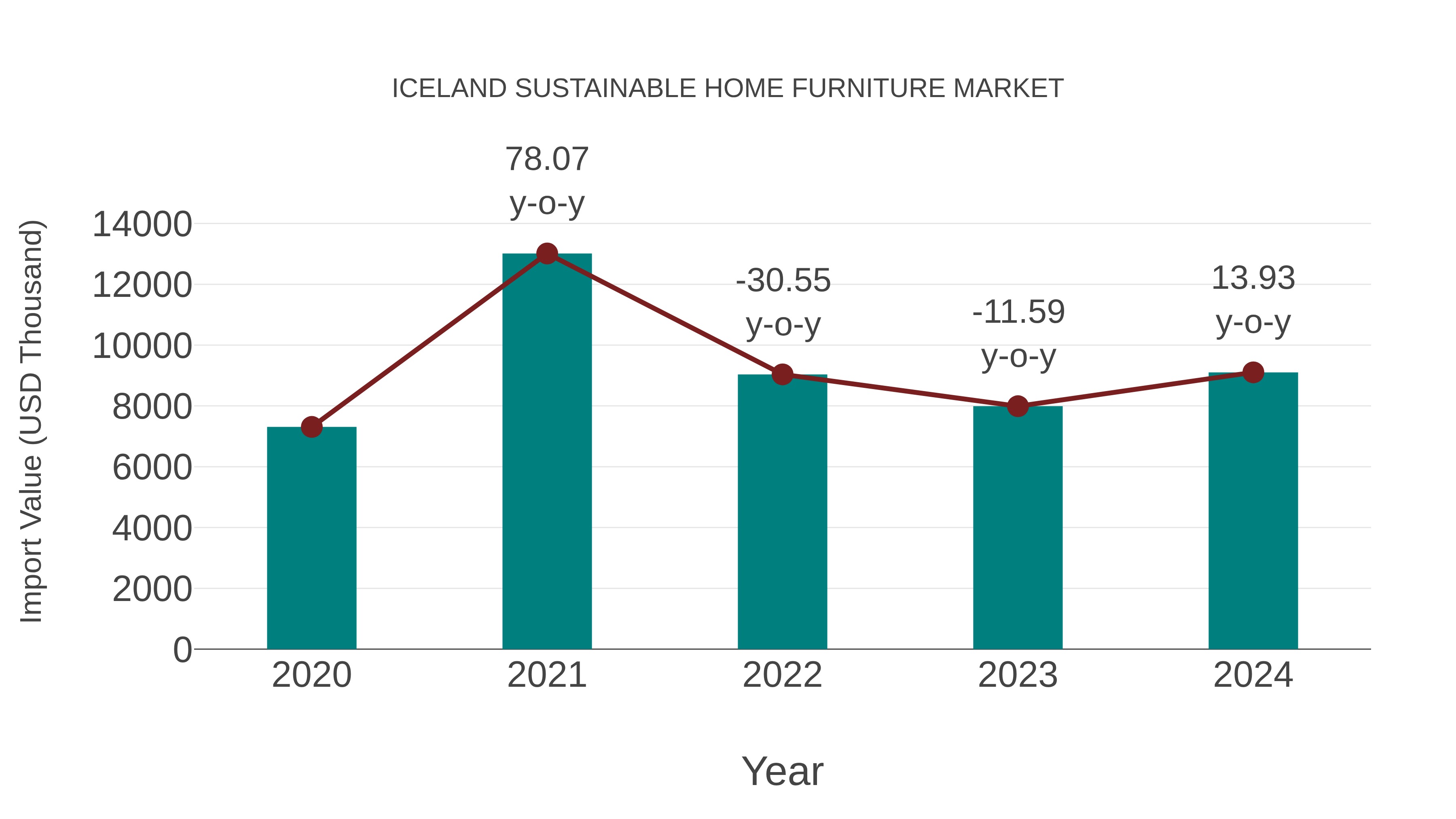 ICELAND SUSTAINABLE HOME FURNITURE MARKET

Import Value (USD Thousand)

14000
12000
10000
8000
6000
4000
2000
0

78.07 y-o-y
-30.55 y-o-y
-11.59 y-o-y
13.93 y-o-y

2020 2021 2022 2023 2024

Year